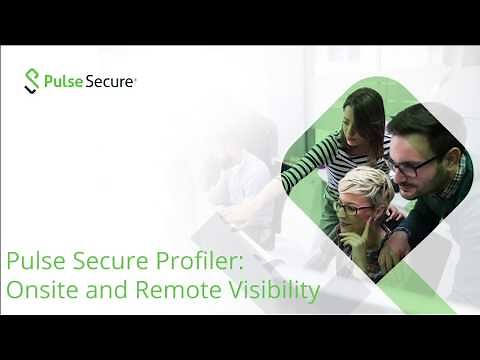 Pulse Secure

Pulse Secure Profiler: Onsite and Remote Visibility